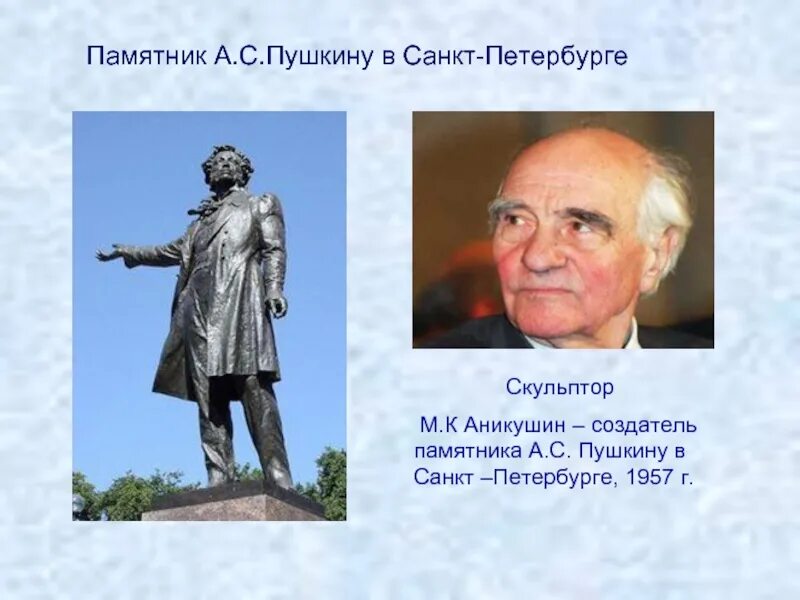 Памятник А.С.Пушкину в Санкт-Петербурге

Скульптор

М.К Аникушин – создатель памятника А.С. Пушкину в Санкт –Петербурге, 1957 г.